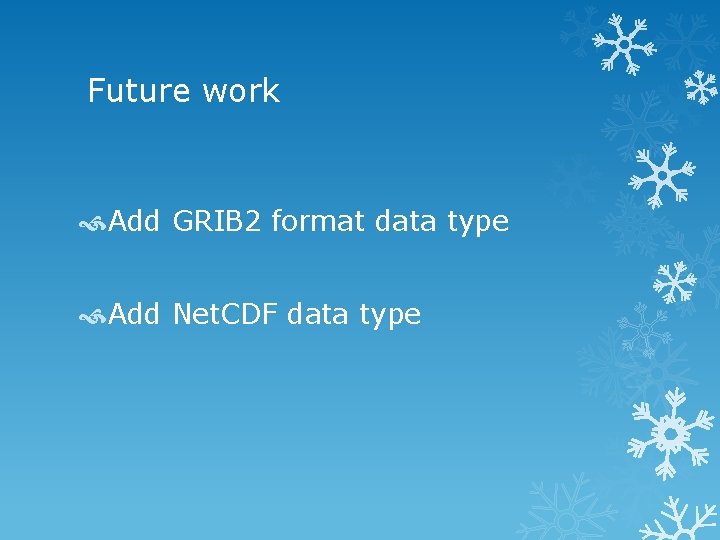 Future work

Add GRIB2 format data type

Add NetCDF data type